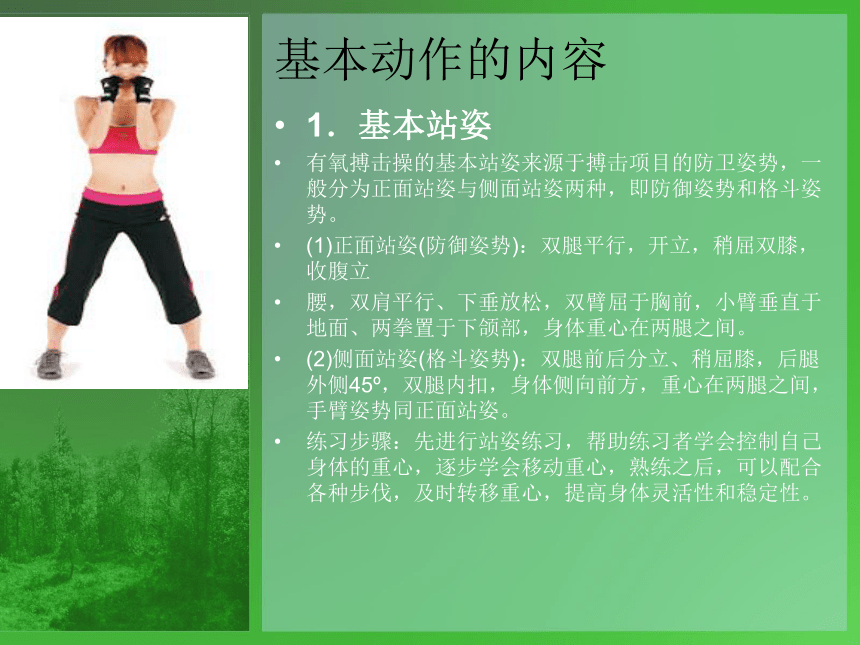 基本动作的内容

• 1．基本站姿

• 有氧搏击操的基本站姿来源于搏击项目的防卫姿势，一般分为正面站姿与侧面站姿两种，即防御姿势和格斗姿势。

• (1)正面站姿(防御姿势)：双腿平行，开立，稍屈双膝，收腹立

• 腰，双肩平行、下垂放松，双臂屈于胸前，小臂垂直于地面、两拳置于下颌部，身体重心在两腿之间。

• (2)侧面站姿(格斗姿势)：双腿前后分立、稍屈膝，后腿外侧45º，双腿内扣，身体侧向前方，重心在两腿之间，手臂姿势同正面站姿。

• 练习步骤：先进行站姿练习，帮助练习者学会控制自己身体的重心，逐步学会移动重心，熟练之后，可以配合各种步伐，及时转移重心，提高身体灵活性和稳定性。